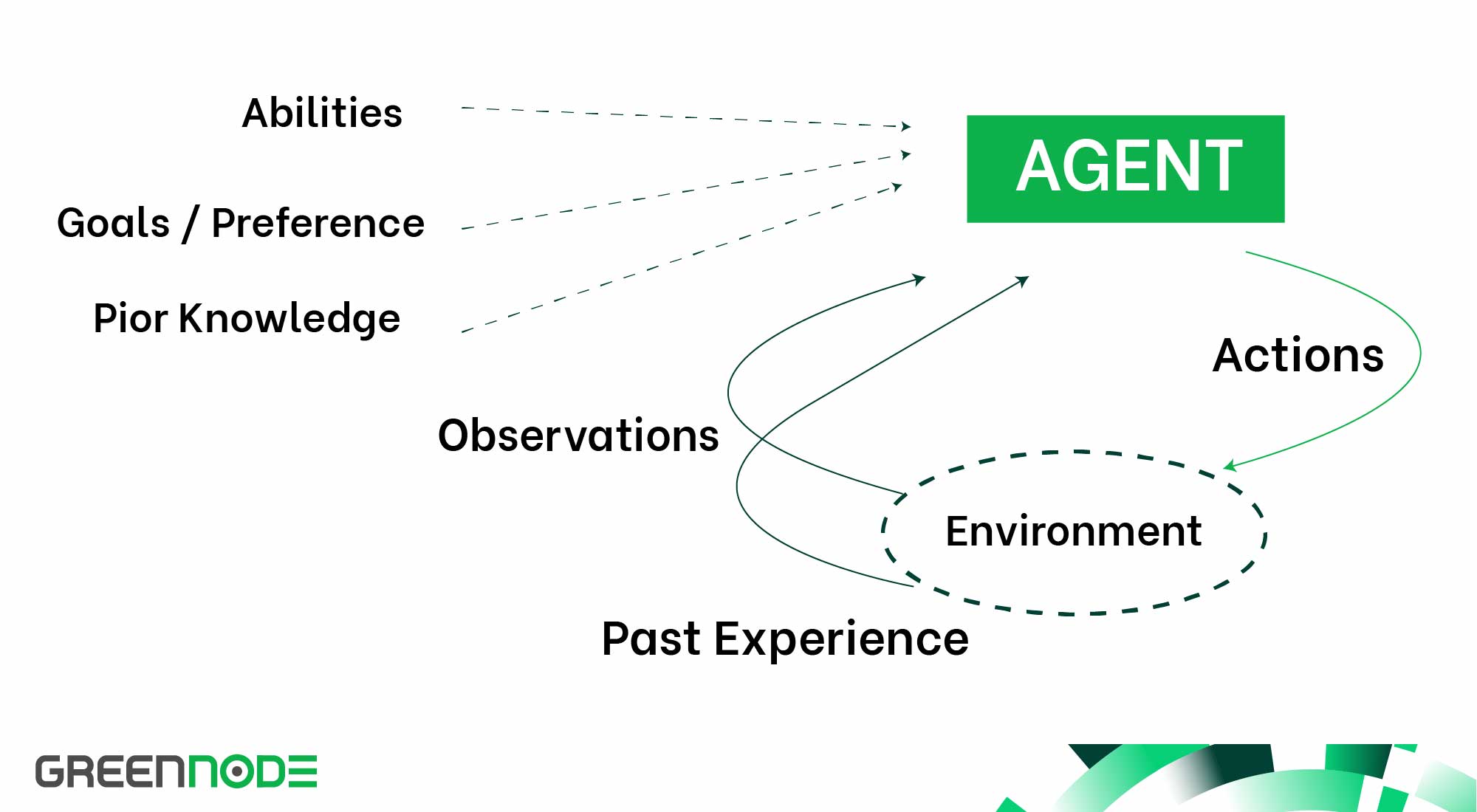 Abilities

Goals / Preference

Pior Knowledge

AGENT

Actions

Observations

Environment

Past Experience

GREENNODE